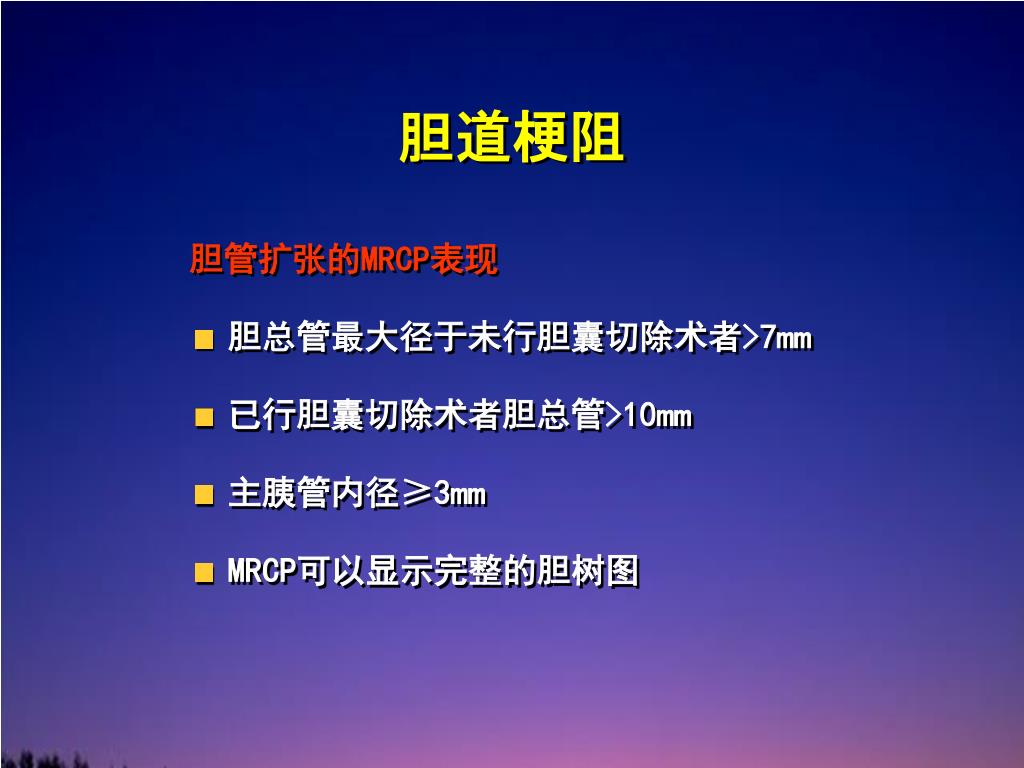 胆道梗阻

胆管扩张的MRCP表现

■ 胆总管最大径于未行胆囊切除术者>7mm

■ 已行胆囊切除术者胆总管>10mm

■ 主胰管内径≥3mm

■ MRCP可以显示完整的胆树图